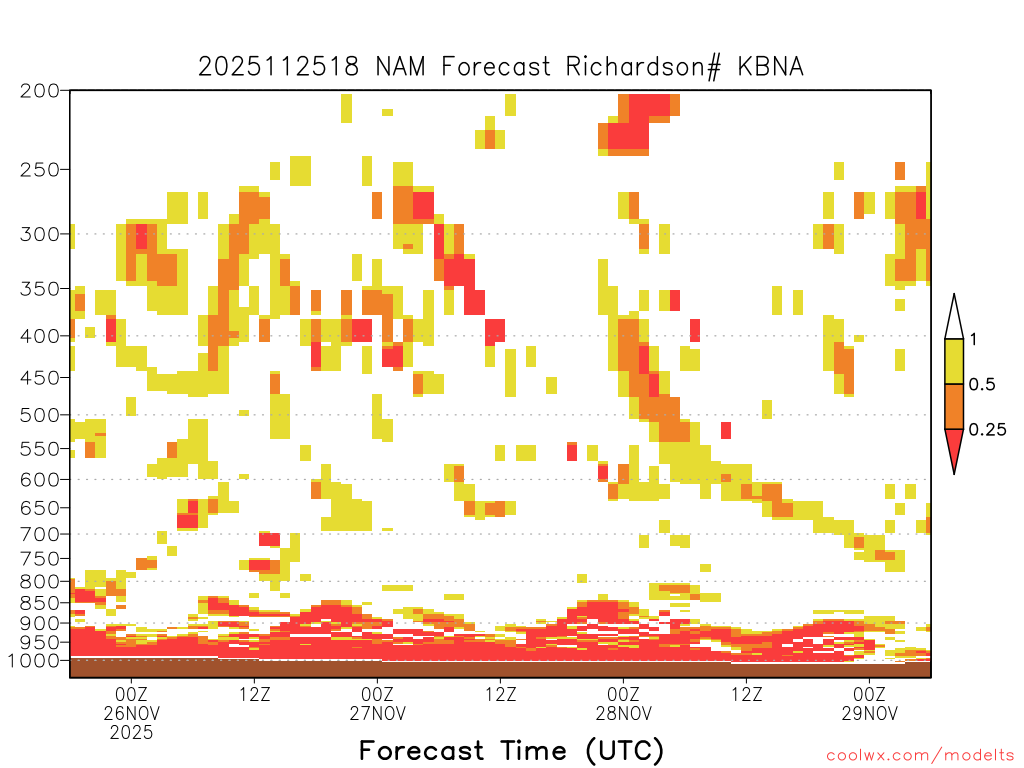 2025112518 NAM Forecast Richardson# KBNA

200
250
300
350
400
450
500
550
600
650
700
750
800
850
900
950
1000

1
0.5
0.25

00Z
26NOV
2025

12Z

00Z
27NOV

12Z

00Z
28NOV

12Z

00Z
29NOV

Forecast Time (UTC)

coolwx.com/modelts